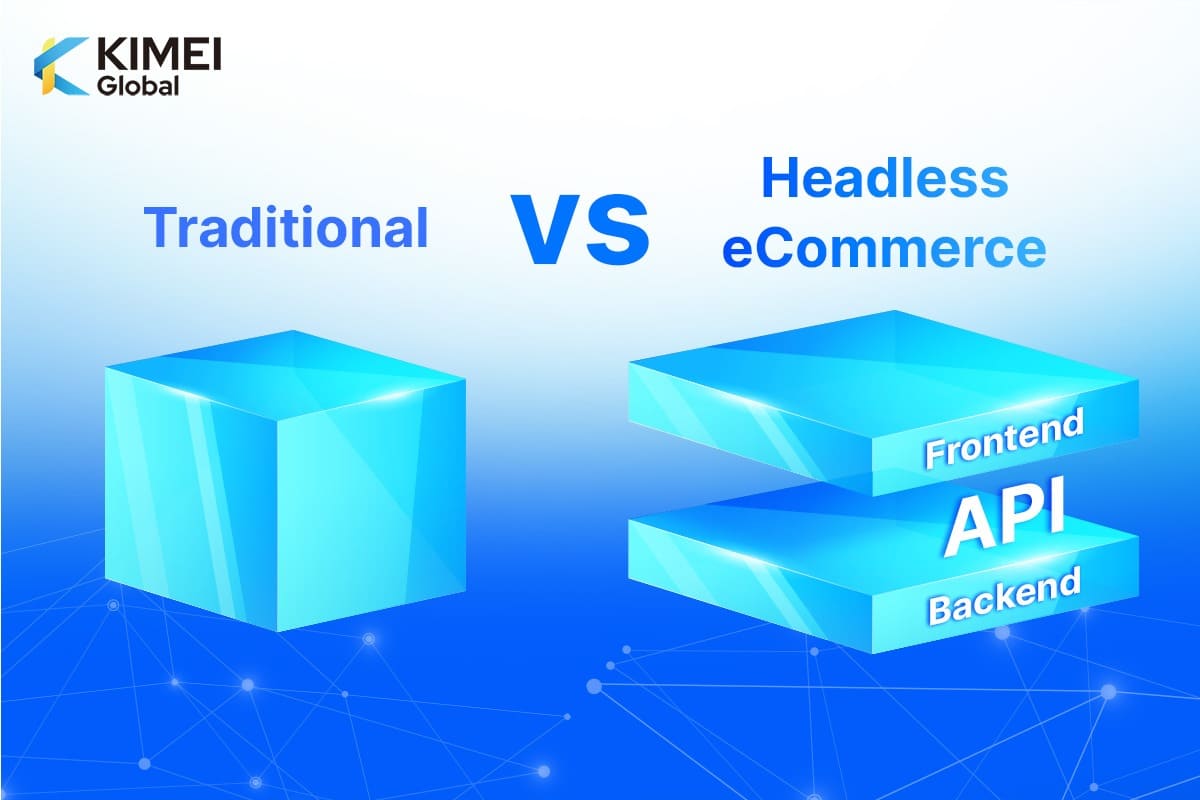 KIMEI Global

Traditional

VS

Headless eCommerce

Frontend

API

Backend